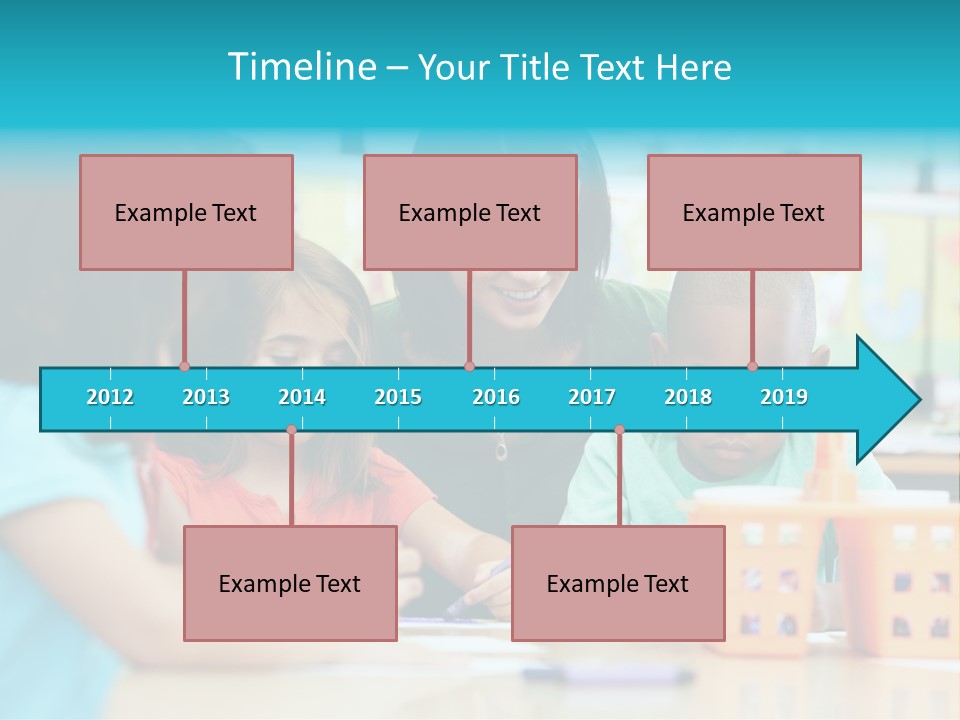 Timeline – Your Title Text Here

Example Text

Example Text

Example Text

2012 2013 2014 2015 2016 2017 2018 2019

Example Text

Example Text